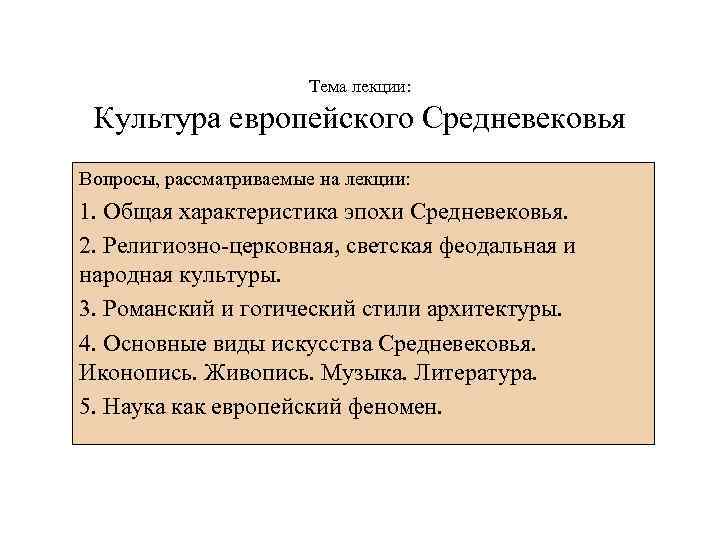 Тема лекции:
Культура европейского Средневековья

Вопросы, рассматриваемые на лекции:

1. Общая характеристика эпохи Средневековья.

2. Религиозно-церковная, светская феодальная и народная культуры.

3. Романский и готический стили архитектуры.

4. Основные виды искусства Средневековья. Иконопись. Живопись. Музыка. Литература.

5. Наука как европейский феномен.